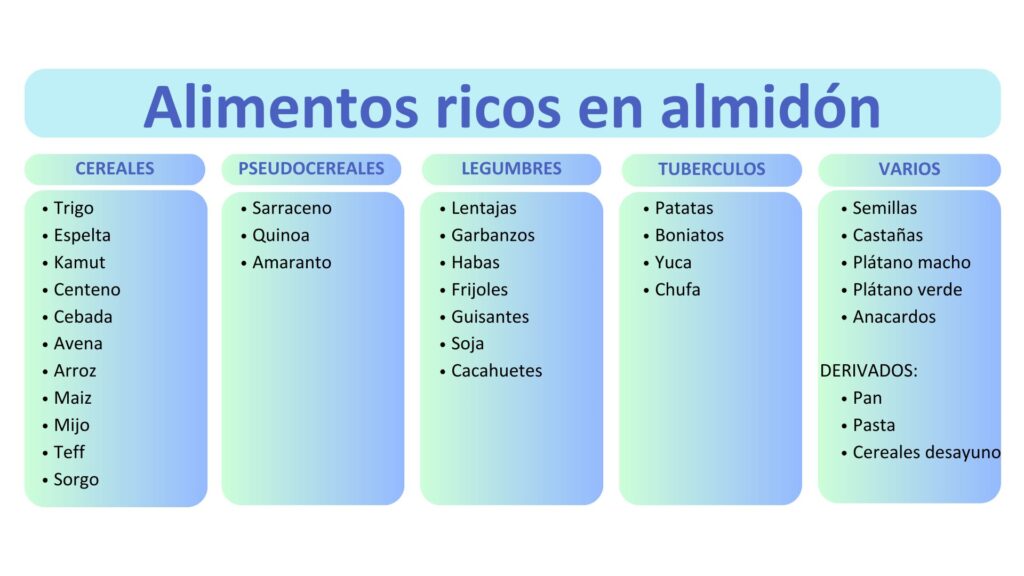 Alimentos ricos en almidón

CEREALES
• Trigo
• Espelta
• Kamut
• Centeno
• Cebada
• Avena
• Arroz
• Maiz
• Mijo
• Teff
• Sorgo

PSEUDOCEREALES
• Sarraceno
• Quinoa
• Amaranto

LEGUMBRES
• Lentajas
• Garbanzos
• Habas
• Frijoles
• Guisantes
• Soja
• Cacahuetes

TUBERCULOS
• Patatas
• Boniatos
• Yuca
• Chufa

VARIOS
• Semillas
• Castañas
• Plátano macho
• Plátano verde
• Anacardos

DERIVADOS:
• Pan
• Pasta
• Cereales desayuno